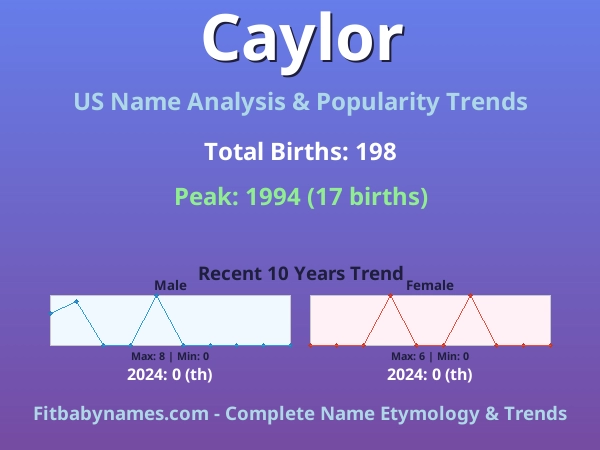 Caylor

US Name Analysis & Popularity Trends

Total Births: 198

Peak: 1994 (17 births)

Recent 10 Years Trend

Male

Max: 8 | Min: 0

2024: 0 (th)

Female

Max: 6 | Min: 0

2024: 0 (th)

Fitbabynames.com - Complete Name Etymology & Trends